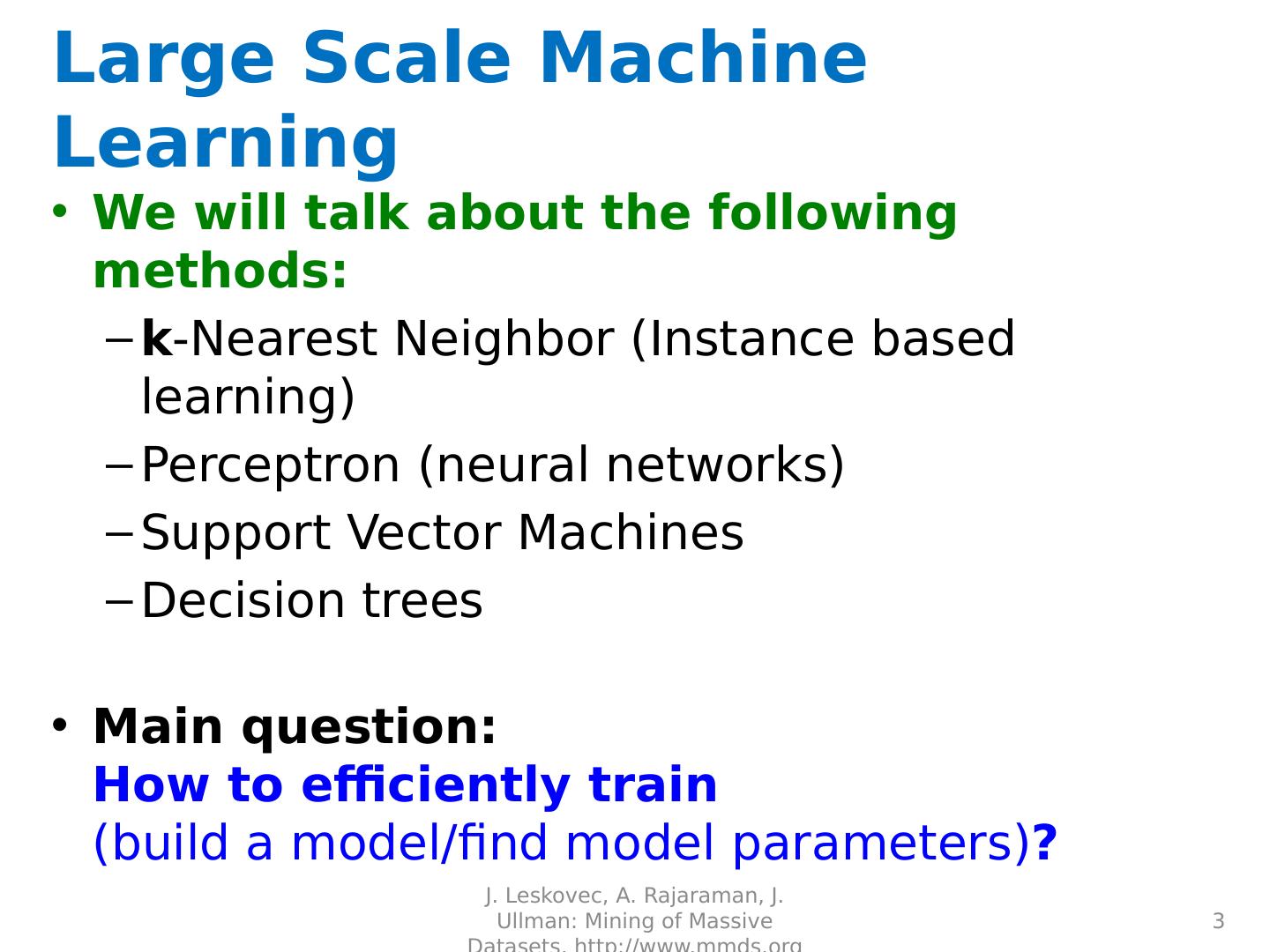 Large Scale Machine Learning

• We will talk about the following methods:

– k-Nearest Neighbor (Instance based learning)

– Perceptron (neural networks)

– Support Vector Machines

– Decision trees

• Main question:
How to efficiently train
(build a model/find model parameters)?

J. Leskovec, A. Rajaraman, J. Ullman: Mining of Massive Datasets, http://www.mmds.org

3